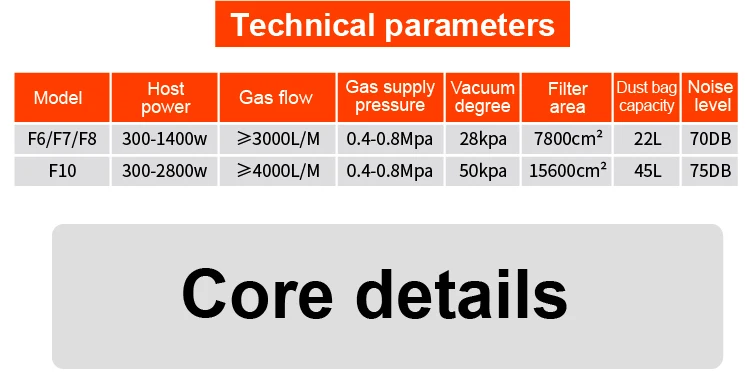 Technical parameters

| Model | Host power | Gas flow | Gas supply pressure | Vacuum degree | Filter area | Dust bag capacity | Noise level |
|---|---|---|---|---|---|---|---|
| F6/F7/F8 | 300-1400w | ⩾3000L/M | 0.4-0.8Mpa | 28kpa | 7800cm² | 22L | 70DB |
| F10 | 300-2800w | ⩾4000L/M | 0.4-0.8Mpa | 50kpa | 15600cm² | 45L | 75DB |

Core details